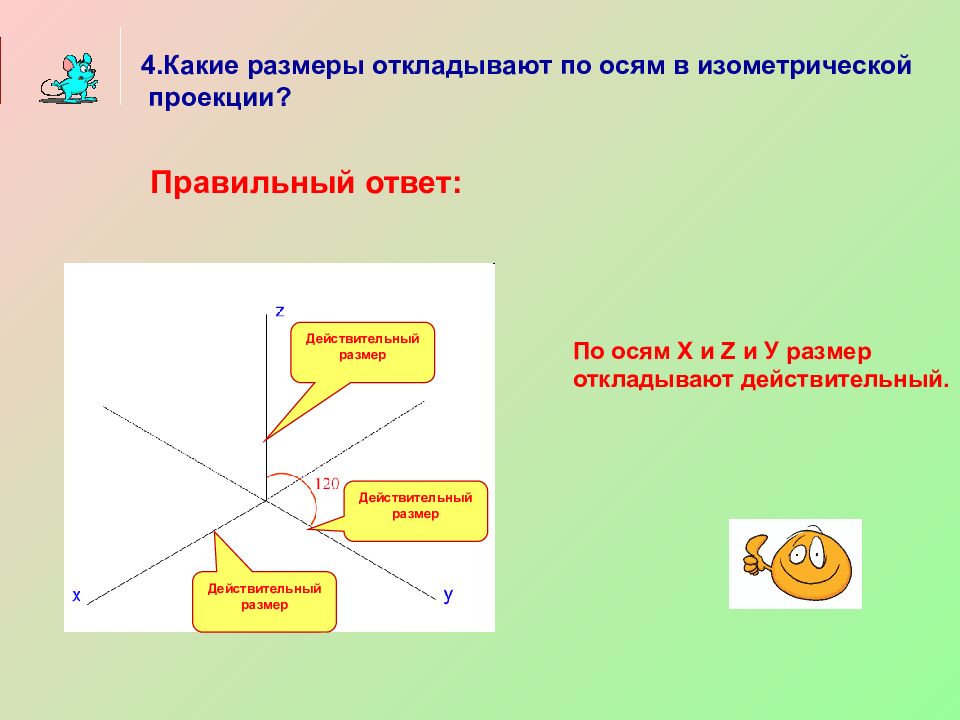 4.Какие размеры откладывают по осям в изометрической проекции?

Правильный ответ:

z

Действительный размер

120

Действительный размер

Действительный размер

x

y

По осям X и Z и У размер откладывают действительный.